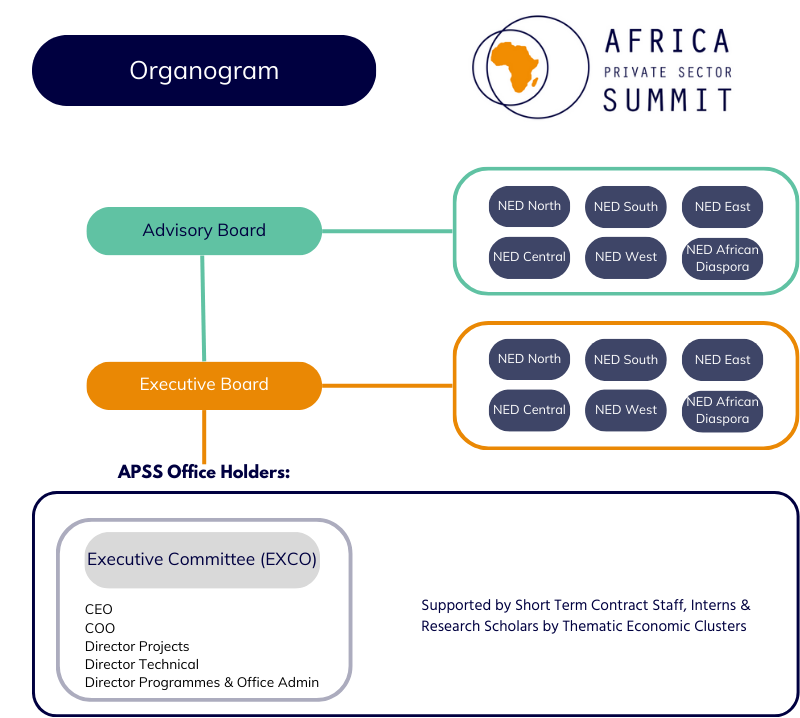 Organogram

AFRICA
PRIVATE SECTOR
SUMMIT

Advisory Board

NED North
NED South
NED East
NED Central
NED West
NED African Diaspora

Executive Board

NED North
NED South
NED East
NED Central
NED West
NED African Diaspora

APSS Office Holders:

Executive Committee (EXCO)

CEO
COO
Director Projects
Director Technical
Director Programmes & Office Admin

Supported by Short Term Contract Staff, Interns & Research Scholars by Thematic Economic Clusters